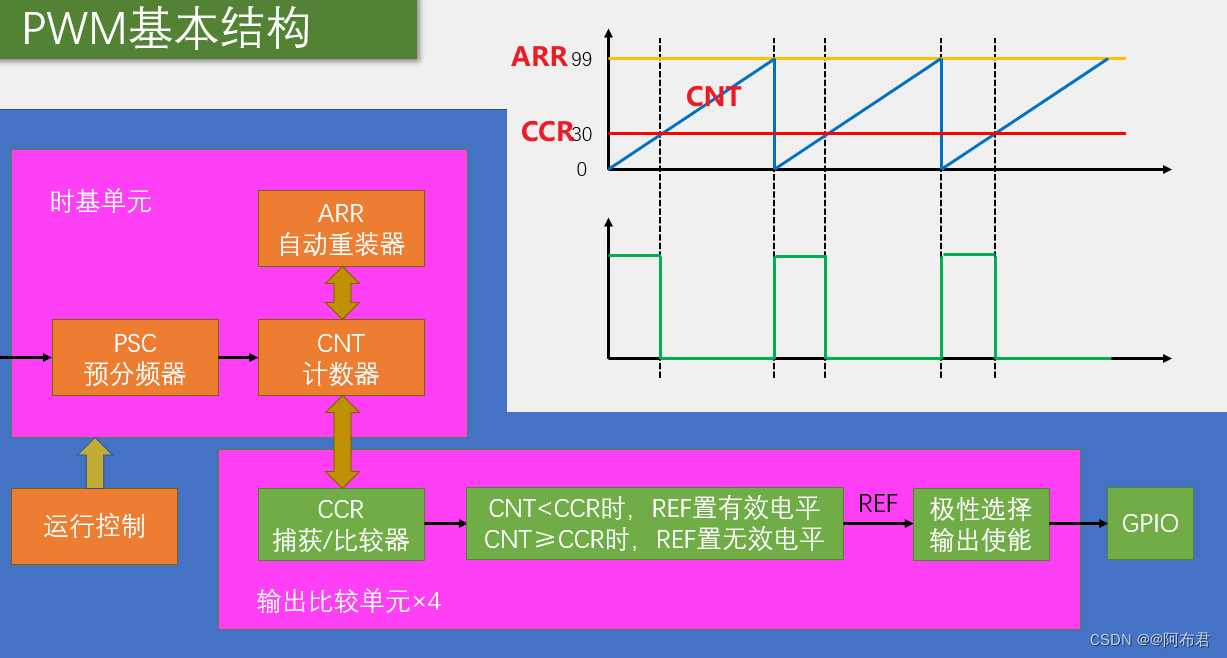 PWM基本结构

ARR 99

CNT

CCR 30

0

时基单元

ARR
自动重装器

PSC
预分频器

CNT
计数器

运行控制

CCR
捕获/比较器

CNT<CCR时，REF置有效电平
CNT≥CCR时，REF置无效电平

REF

极性选择
输出使能

GPIO

输出比较单元×4

CSDN @@阿布君